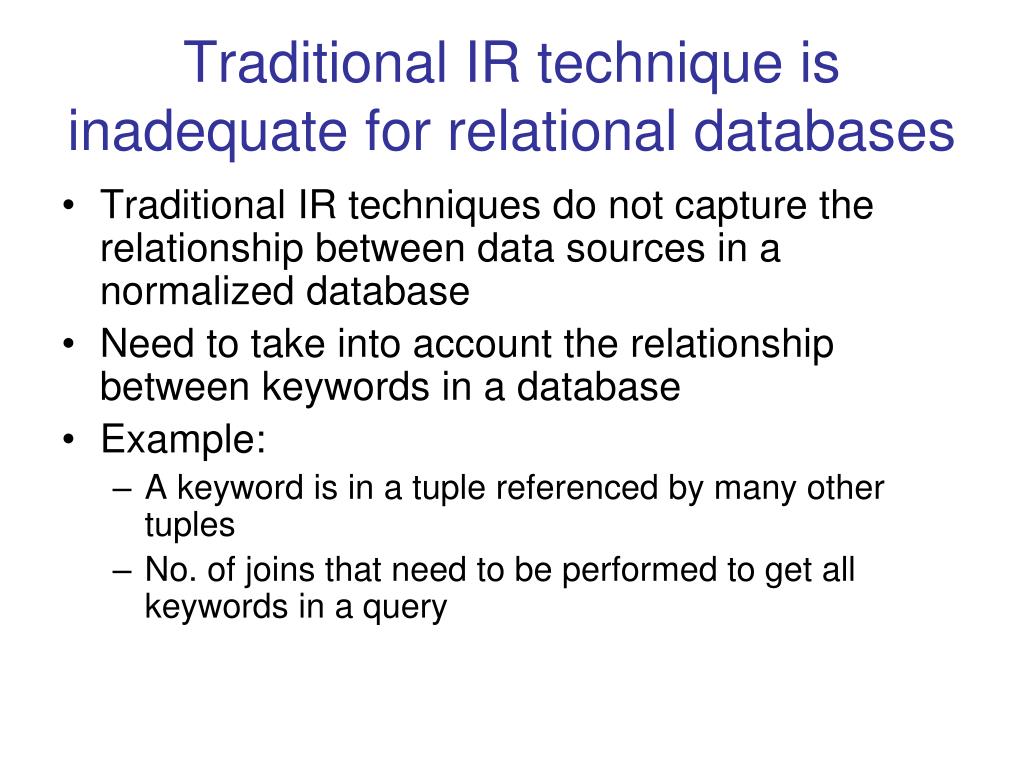 Traditional IR technique is inadequate for relational databases

• Traditional IR techniques do not capture the relationship between data sources in a normalized database
• Need to take into account the relationship between keywords in a database
• Example:
– A keyword is in a tuple referenced by many other tuples
– No. of joins that need to be performed to get all keywords in a query